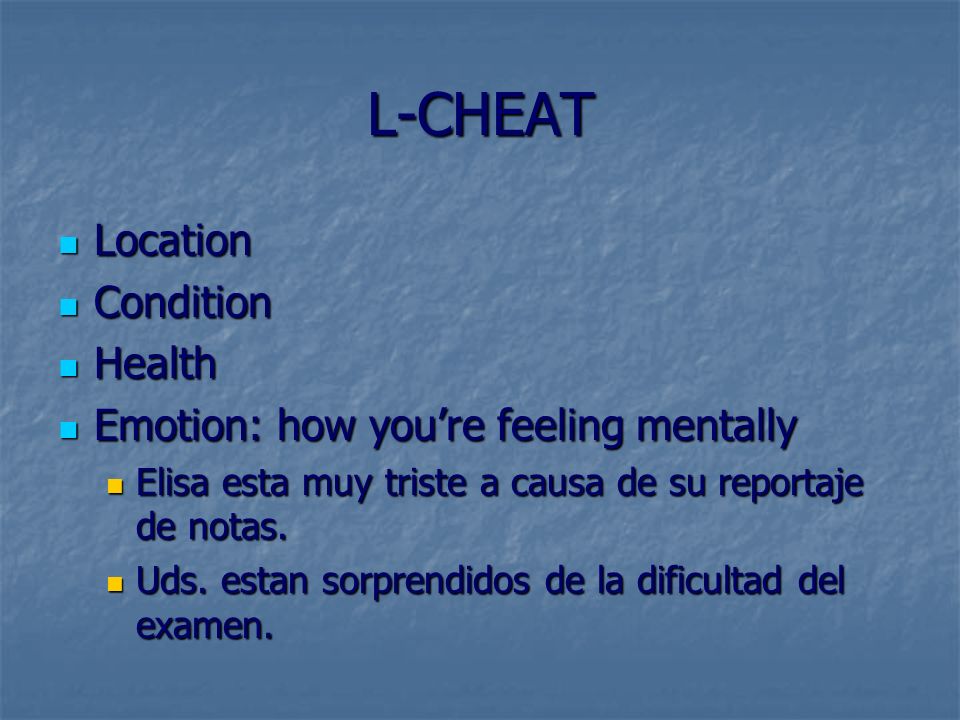 L-CHEAT

- Location
- Condition
- Health
- Emotion: how you’re feeling mentally
  - Elisa esta muy triste a causa de su reportaje de notas.
  - Uds. estan sorprendidos de la dificultad del examen.